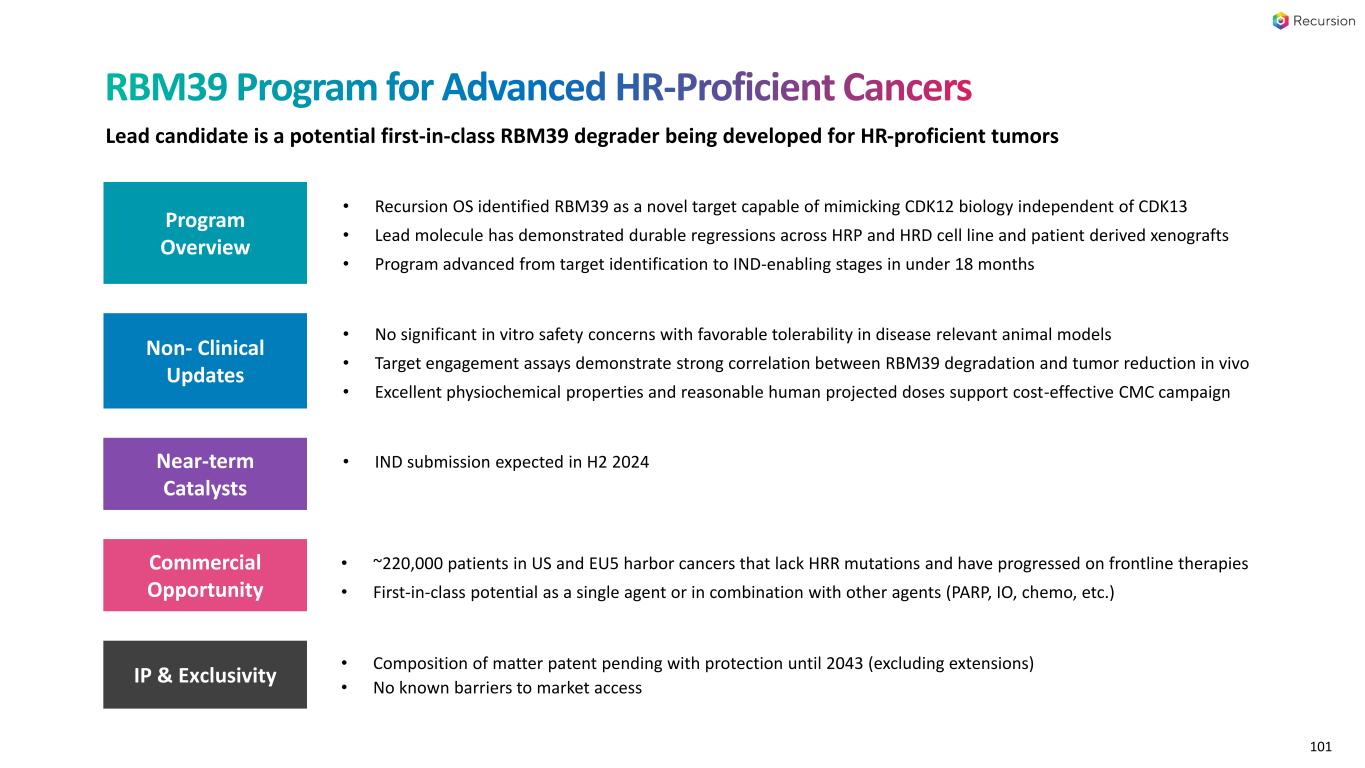 Recursion

RBM39 Program for Advanced HR-Proficient Cancers

Lead candidate is a potential first-in-class RBM39 degrader being developed for HR-proficient tumors

Program Overview

• Recursion OS identified RBM39 as a novel target capable of mimicking CDK12 biology independent of CDK13
• Lead molecule has demonstrated durable regressions across HRP and HRD cell line and patient derived xenografts
• Program advanced from target identification to IND-enabling stages in under 18 months

Non- Clinical Updates

• No significant in vitro safety concerns with favorable tolerability in disease relevant animal models
• Target engagement assays demonstrate strong correlation between RBM39 degradation and tumor reduction in vivo
• Excellent physiochemical properties and reasonable human projected doses support cost-effective CMC campaign

Near-term Catalysts

• IND submission expected in H2 2024

Commercial Opportunity

• ~220,000 patients in US and EU5 harbor cancers that lack HRR mutations and have progressed on frontline therapies
• First-in-class potential as a single agent or in combination with other agents (PARP, IO, chemo, etc.)

IP & Exclusivity

• Composition of matter patent pending with protection until 2043 (excluding extensions)
• No known barriers to market access

101